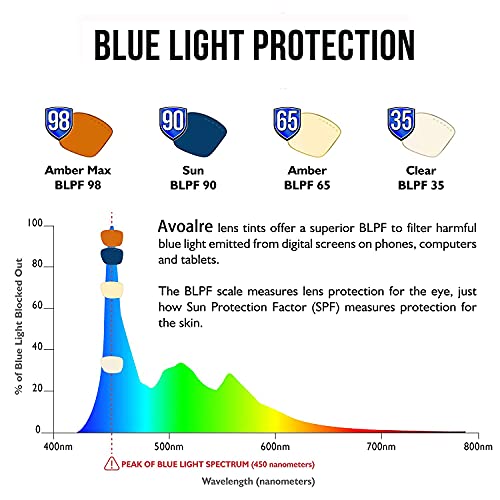 BLUE LIGHT PROTECTION

98
Amber Max
BLPF 98

90
Sun
BLPF 90

65
Amber
BLPF 65

35
Clear
BLPF 35

Avoalre lens tints offer a superior BLPF to filter harmful blue light emitted from digital screens on phones, computers and tablets.

The BLPF scale measures lens protection for the eye, just how Sun Protection Factor (SPF) measures protection for the skin.

% of Blue Light Blocked Out

100
80
60
40
20
0

400nm
500nm
600nm
700nm
800nm

PEAK OF BLUE LIGHT SPECTRUM (450 nanometers)

Wavelength (nanometers)